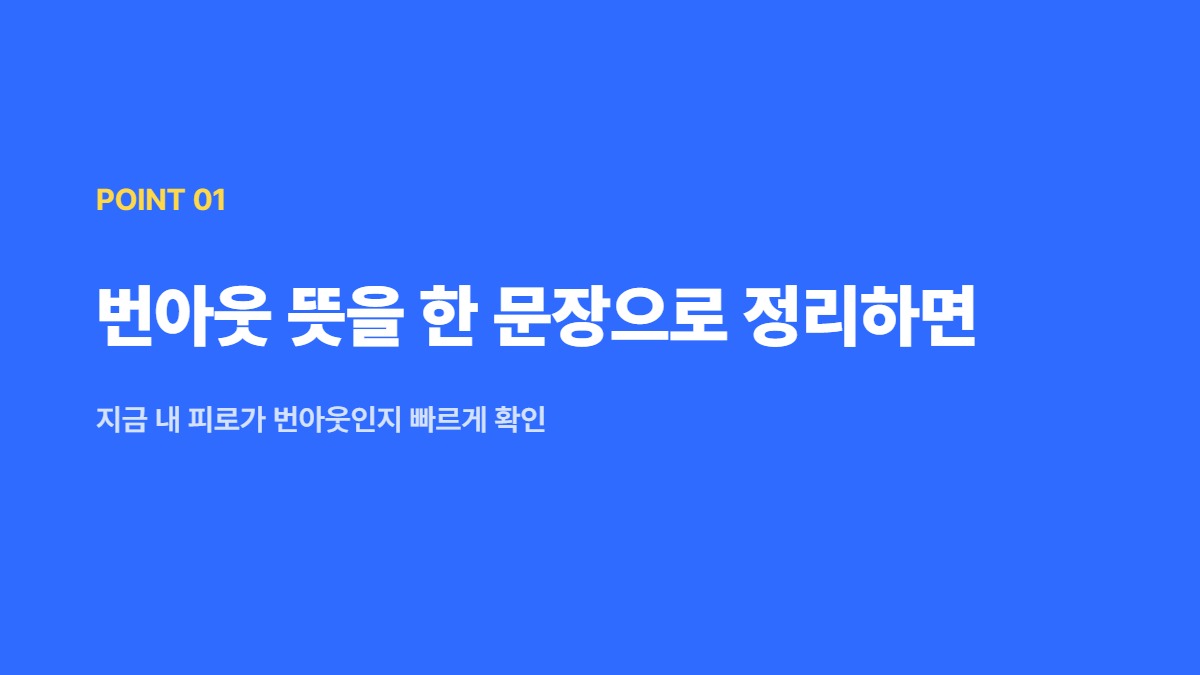 POINT 01

번아웃 뜻을 한 문장으로 정리하면

지금 내 피로가 번아웃인지 빠르게 확인